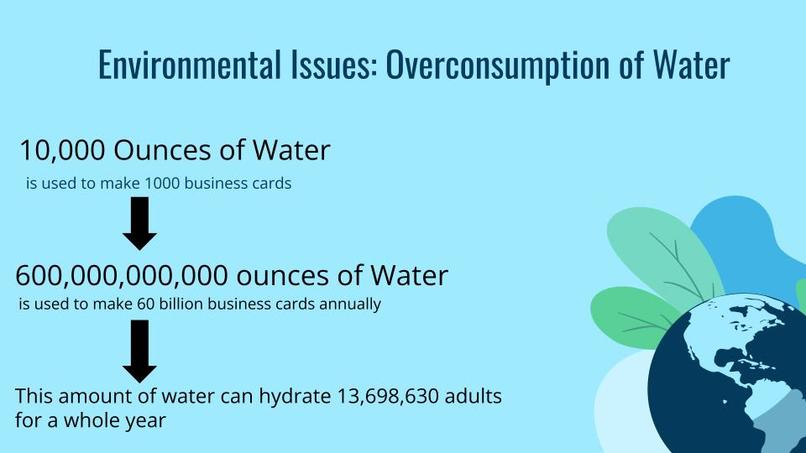 Environmental Issues: Overconsumption of Water

10,000 Ounces of Water
is used to make 1000 business cards

600,000,000,000 ounces of Water
is used to make 60 billion business cards annually

This amount of water can hydrate 13,698,630 adults for a whole year